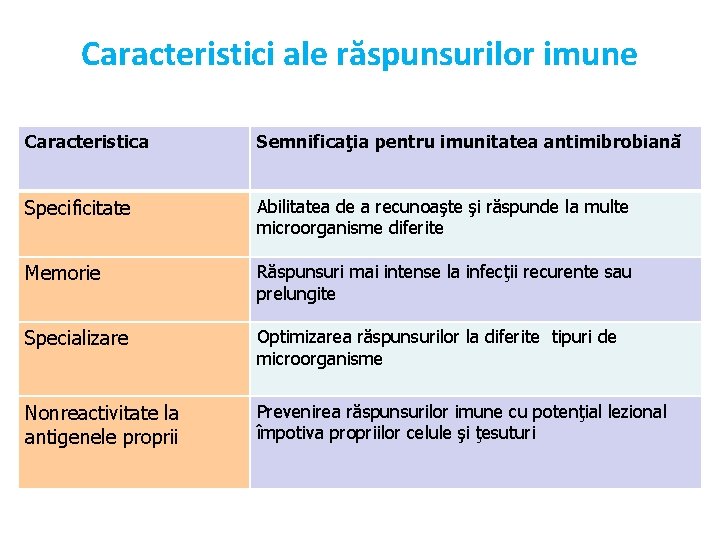 Caracteristici ale răspunsurilor imune

| Caracteristica | Semnificaţia pentru imunitatea antimibrobiană |
|---|---|
| Specificitate | Abilitatea de a recunoaşte şi răspunde la multe microorganisme diferite |
| Memorie | Răspunsuri mai intense la infecţii recurente sau prelungite |
| Specializare | Optimizarea răspunsurilor la diferite tipuri de microorganisme |
| Nonreactivitate la antigenele proprii | Prevenirea răspunsurilor imune cu potenţial lezional împotiva propriilor celule şi ţesuturi |